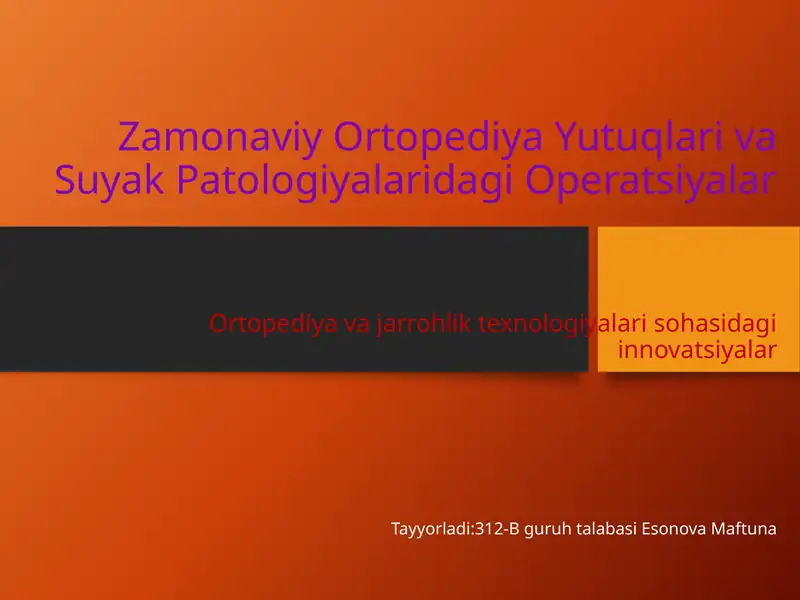 Zamonaviy Ortopediya Yutuqlari va Suyak Patologiyalaridagi Operatsiyalar

Ortopediya va jarrohlik texnologiyalari sohasidagi innovatsiyalar

Tayyorladi:312-B guruh talabasi Esonova Maftuna